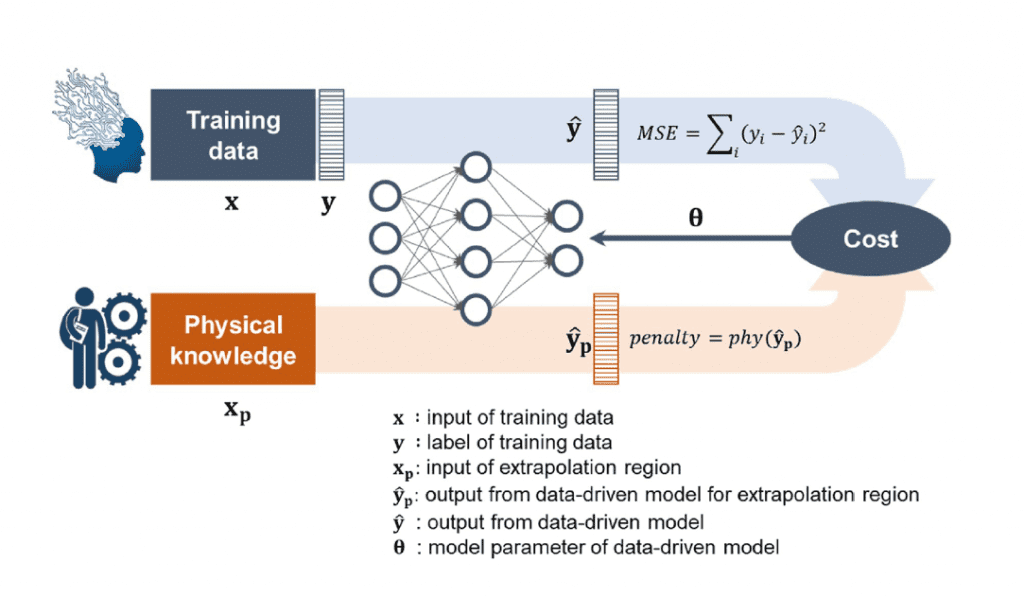 Training data

$\mathbf{x}$

$\mathbf{y}$

$\hat{\mathbf{y}}$

$MSE = \sum_i (y_i - \hat{y}_i)^2$

$\boldsymbol{\theta}$

Cost

Physical knowledge

$\mathbf{x_p}$

$\hat{\mathbf{y}}_\mathbf{p}$

$penalty = phy(\hat{\mathbf{y}}_\mathbf{p})$

$\mathbf{x}$ : input of training data
$\mathbf{y}$ : label of training data
$\mathbf{x_p}$: input of extrapolation region
$\hat{\mathbf{y}}_\mathbf{p}$: output from data-driven model for extrapolation region
$\hat{\mathbf{y}}$ : output from data-driven model
$\boldsymbol{\theta}$ : model parameter of data-driven model